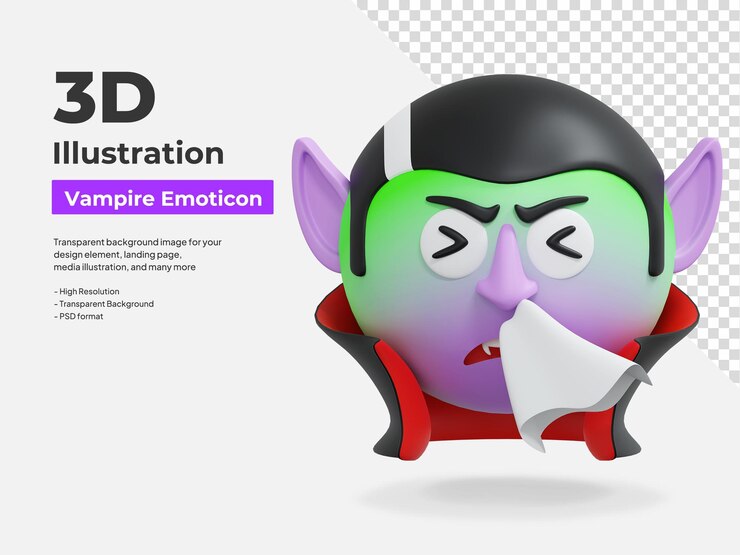 3D
Illustration

Vampire Emoticon

Transparent background image for your design element, landing page, media illustration, and many more

- High Resolution
- Transparent Background
- PSD format